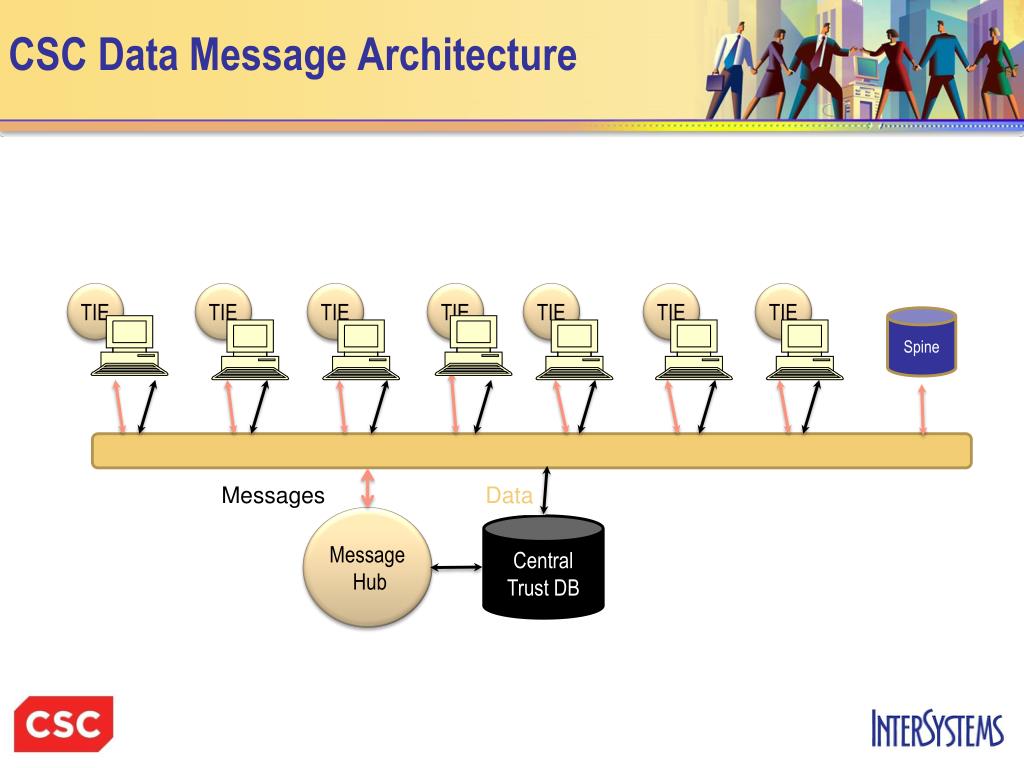 CSC Data Message Architecture

TIE TIE TIE TIE TIE TIE TIE

Spine

Messages

Data

Message Hub

Central Trust DB

CSC

INTERSYSTEMS